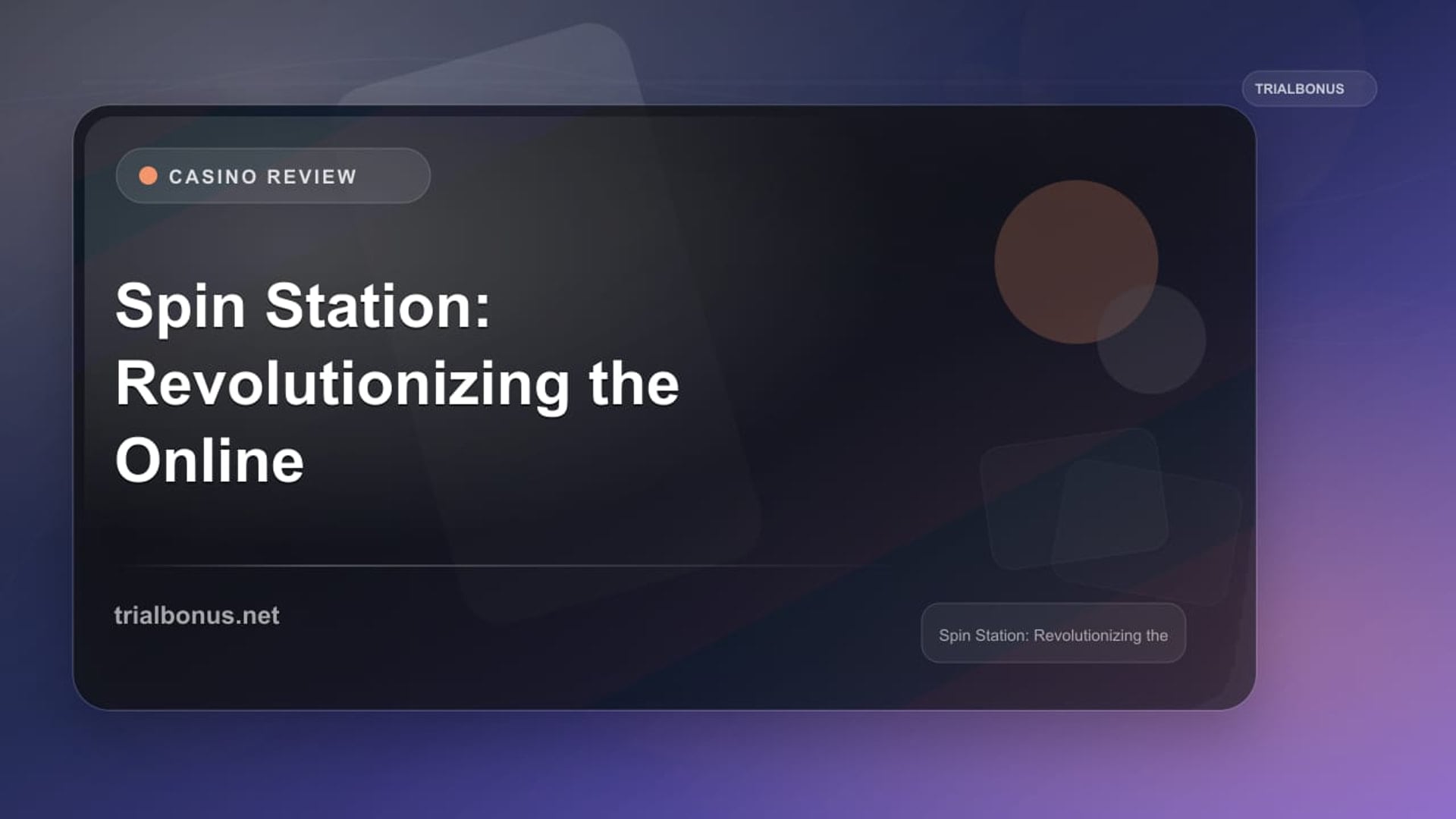 TRIALBONUS

CASINO REVIEW

Spin Station: Revolutionizing the Online

trialbonus.net

Spin Station: Revolutionizing the